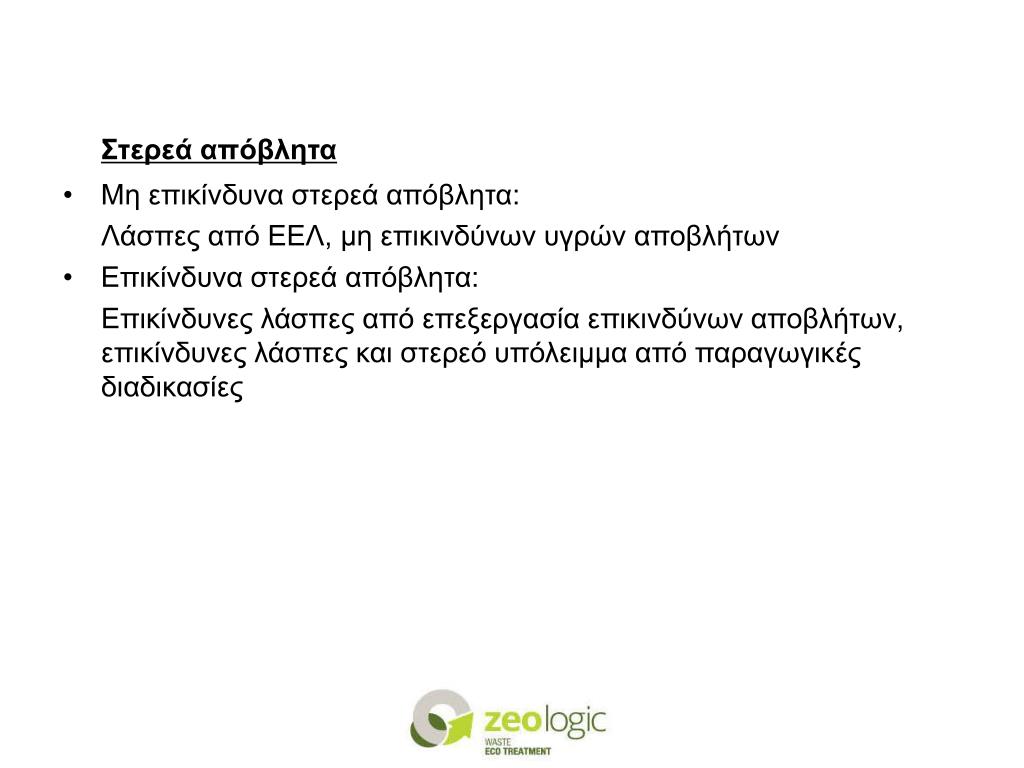 Στερεά απόβλητα

• Μη επικίνδυνα στερεά απόβλητα:

Λάσπες από ΕΕΛ, μη επικινδύνων υγρών αποβλήτων

• Επικίνδυνα στερεά απόβλητα:

Επικίνδυνες λάσπες από επεξεργασία επικινδύνων αποβλήτων, επικίνδυνες λάσπες και στερεό υπόλειμμα από παραγωγικές διαδικασίες

zeologic
WASTE
ECO TREATMENT